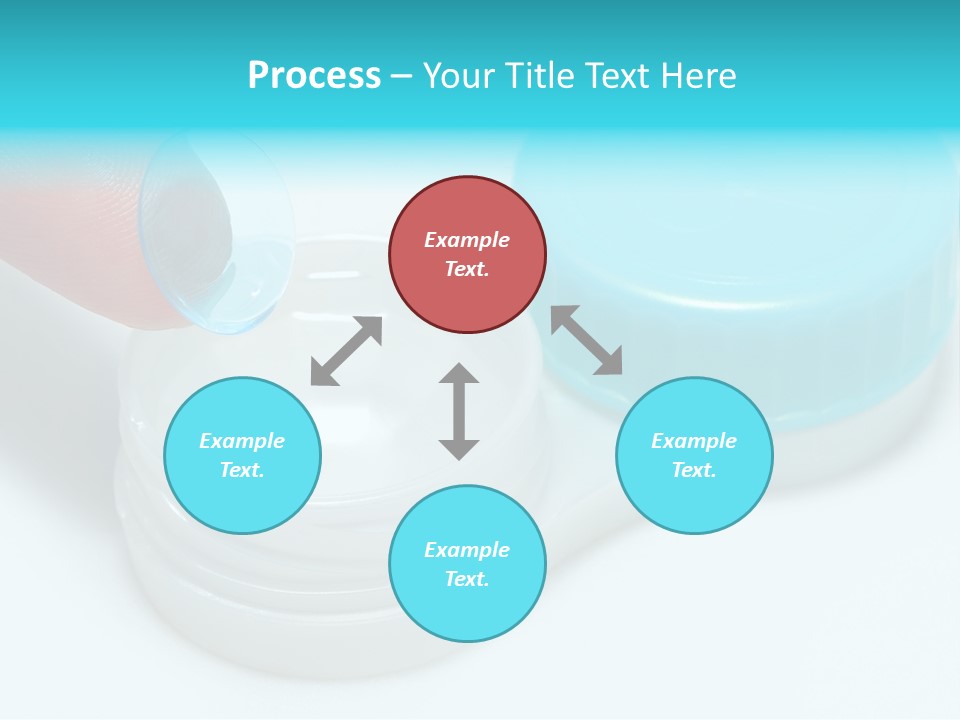 Process – Your Title Text Here

Example Text.

Example Text.

Example Text.

Example Text.